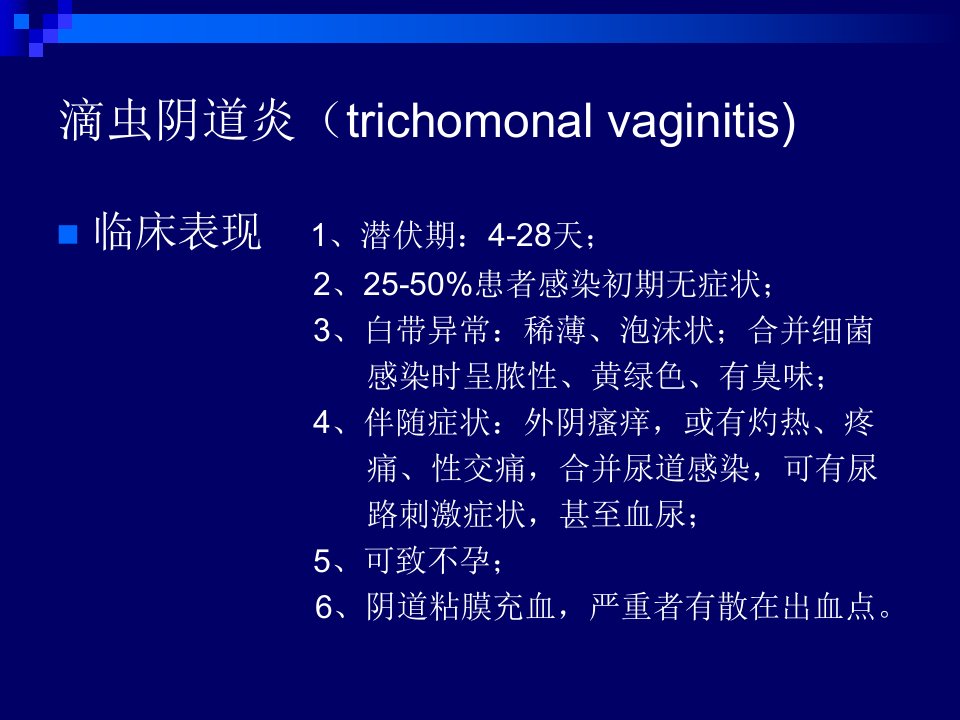 滴虫阴道炎（trichomonal vaginitis)

临床表现　1、潜伏期：4-28天；
2、25-50%患者感染初期无症状；
3、白带异常：稀薄、泡沫状；合并细菌感染时呈脓性、黄绿色、有臭味；
4、伴随症状：外阴瘙痒，或有灼热、疼痛、性交痛，合并尿道感染，可有尿路刺激症状，甚至血尿；
5、可致不孕；
6、阴道粘膜充血，严重者有散在出血点。